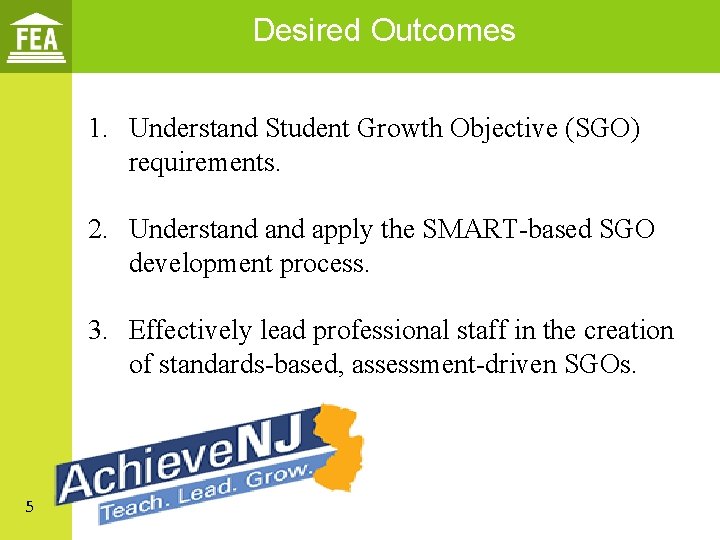 FEA

Desired Outcomes

1. Understand Student Growth Objective (SGO) requirements.

2. Understand and apply the SMART-based SGO development process.

3. Effectively lead professional staff in the creation of standards-based, assessment-driven SGOs.

AchieveNJ
Teach. Lead. Grow.

5